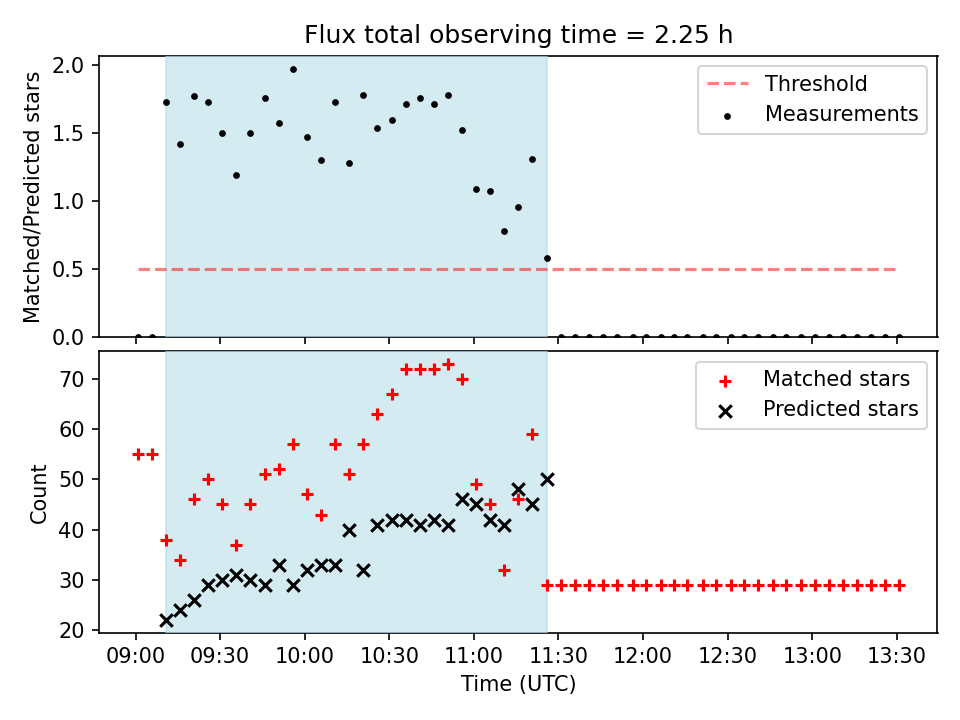 Flux total observing time = 2.25 h

Matched/Predicted stars

2.0
1.5
1.0
0.5
0.0

Threshold
Measurements

Count

70
60
50
40
30
20

Matched stars
Predicted stars

09:00 09:30 10:00 10:30 11:00 11:30 12:00 12:30 13:00 13:30

Time (UTC)